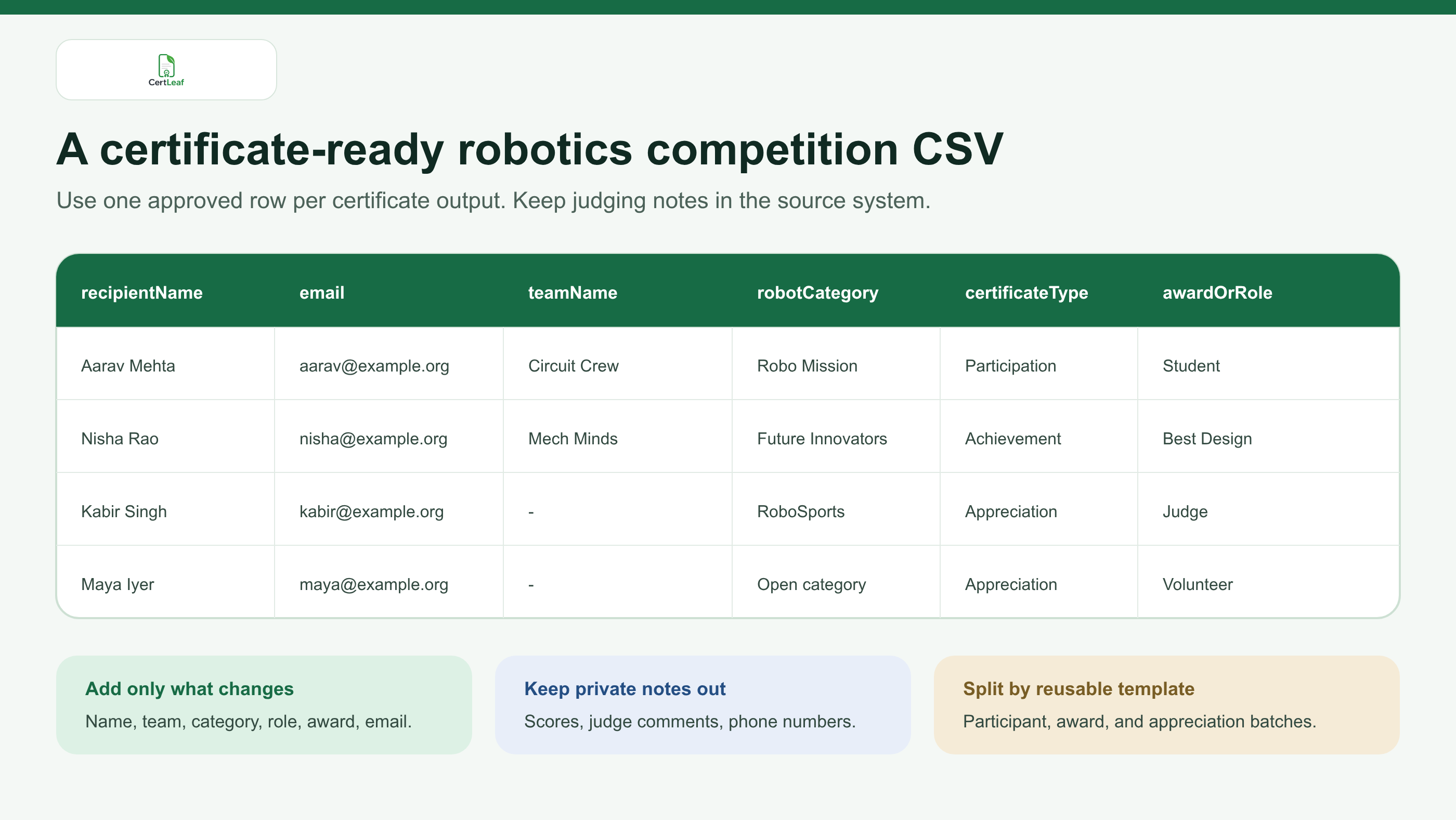 CertLeaf

A certificate-ready robotics competition CSV

Use one approved row per certificate output. Keep judging notes in the source system.

| recipientName | email | teamName | robotCategory | certificateType | awardOrRole |
|---|---|---|---|---|---|
| Aarav Mehta | aarav@example.org | Circuit Crew | Robo Mission | Participation | Student |
| Nisha Rao | nisha@example.org | Mech Minds | Future Innovators | Achievement | Best Design |
| Kabir Singh | kabir@example.org | - | RoboSports | Appreciation | Judge |
| Maya Iyer | maya@example.org | - | Open category | Appreciation | Volunteer |

Add only what changes

Name, team, category, role, award, email.

Keep private notes out

Scores, judge comments, phone numbers.

Split by reusable template

Participant, award, and appreciation batches.